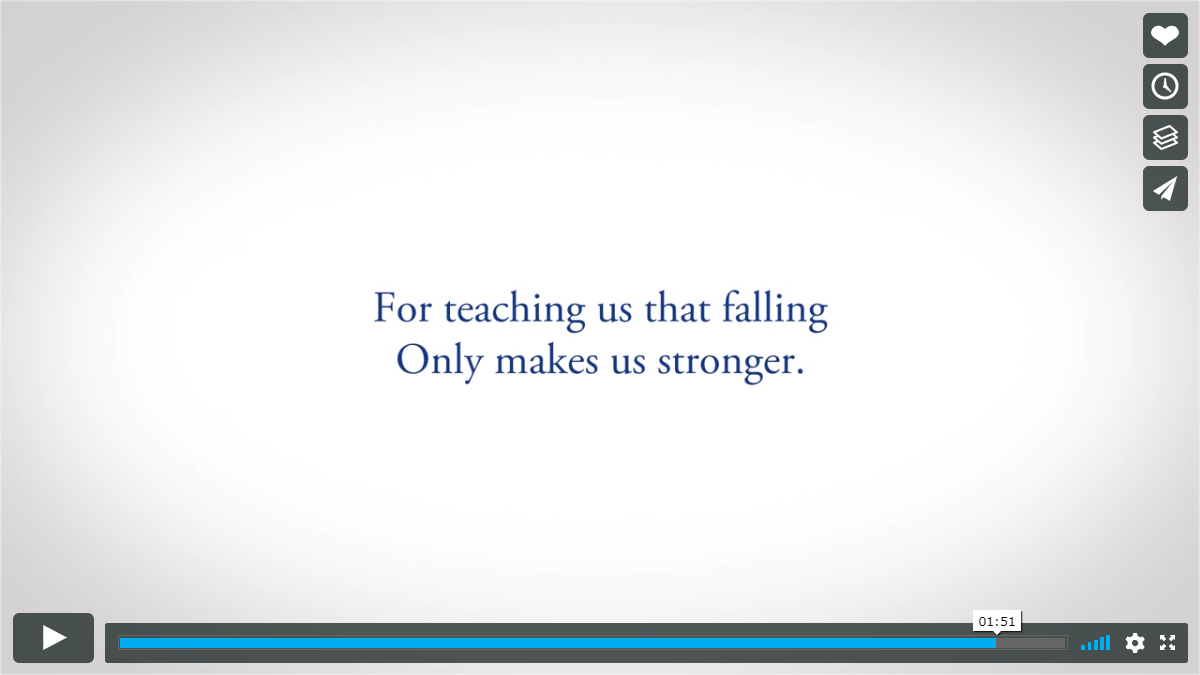 For teaching us that falling
Only makes us stronger.

01:51